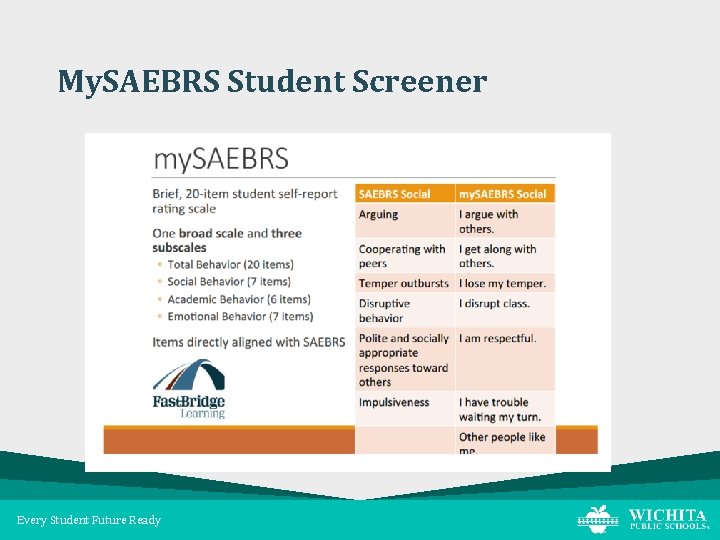 MySAEBRS Student Screener

mySAEBRS

Brief, 20-item student self-report rating scale

One broad scale and three subscales
◦ Total Behavior (20 items)
◦ Social Behavior (7 items)
◦ Academic Behavior (6 items)
◦ Emotional Behavior (7 items)

Items directly aligned with SAEBRS

FastBridge Learning

| SAEBRS Social | mySAEBRS Social |
|---|---|
| Arguing | I argue with others. |
| Cooperating with peers | I get along with others. |
| Temper outbursts | I lose my temper. |
| Disruptive behavior | I disrupt class. |
| Polite and socially appropriate responses toward others | I am respectful. |
| Impulsiveness | I have trouble waiting my turn. |
| | Other people like me. |

Every Student Future Ready

WICHITA PUBLIC SCHOOLS